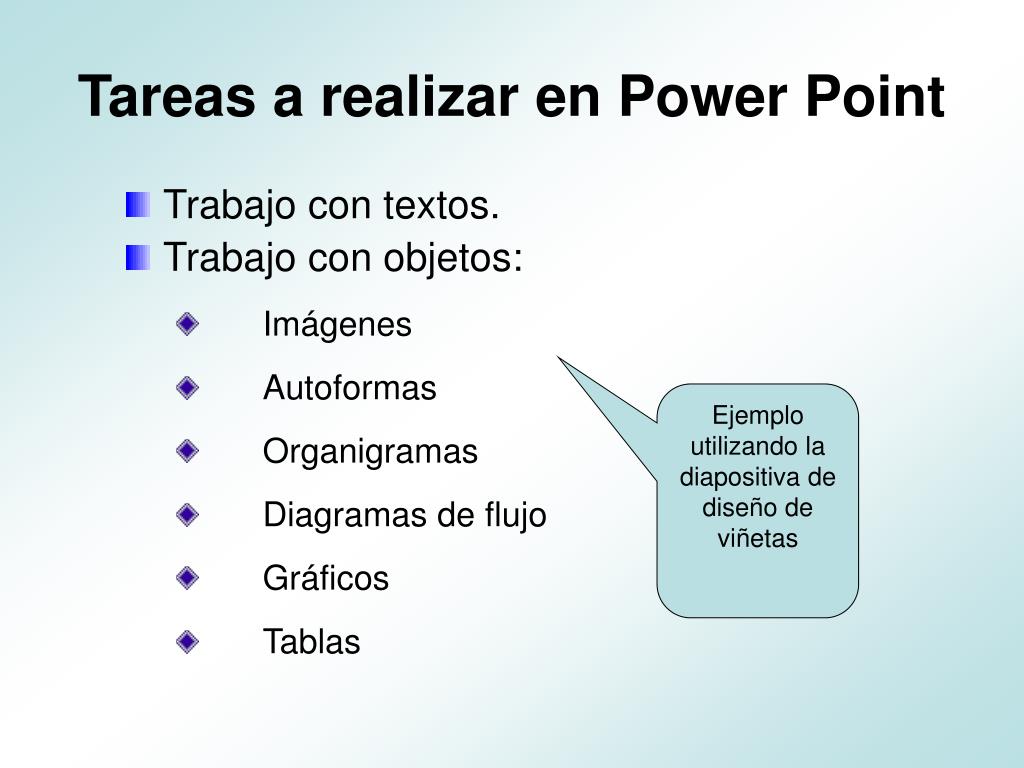 Tareas a realizar en Power Point

Trabajo con textos.
Trabajo con objetos:
Imágenes
Autoformas
Organigramas
Diagramas de flujo
Gráficos
Tablas

Ejemplo utilizando la diapositiva de diseño de viñetas